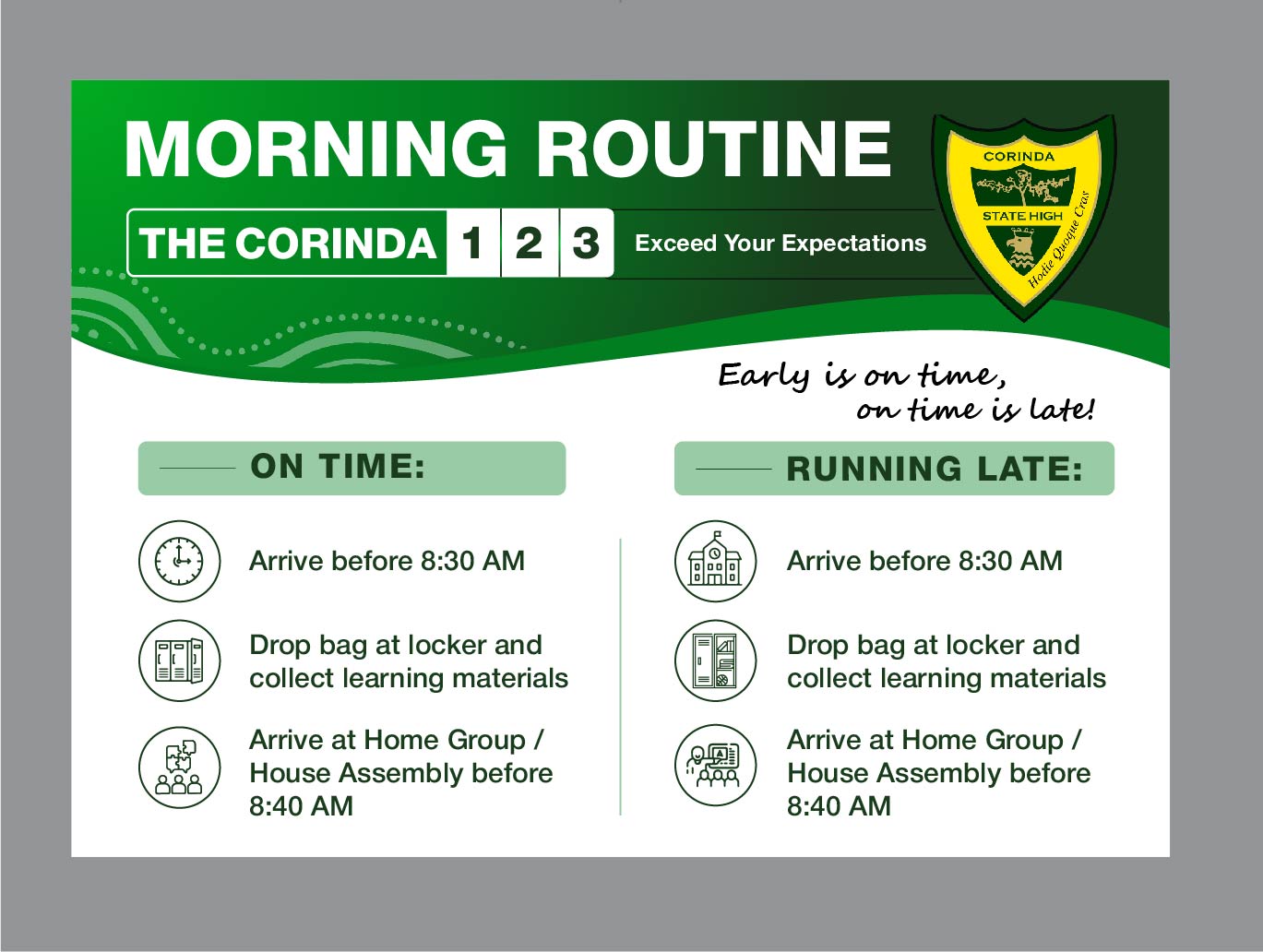 MORNING ROUTINE

THE CORINDA 1 2 3 Exceed Your Expectations

CORINDA
STATE HIGH
Hodie Quoque Cras

Early is on time, on time is late!

ON TIME:

Arrive before 8:30 AM

Drop bag at locker and collect learning materials

Arrive at Home Group / House Assembly before 8:40 AM

RUNNING LATE:

Arrive before 8:30 AM

Drop bag at locker and collect learning materials

Arrive at Home Group / House Assembly before 8:40 AM